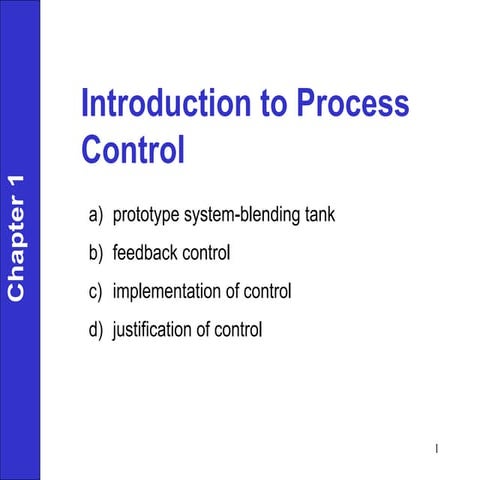 Chapter 1

Introduction to Process Control

a) prototype system-blending tank

b) feedback control

c) implementation of control

d) justification of control

1